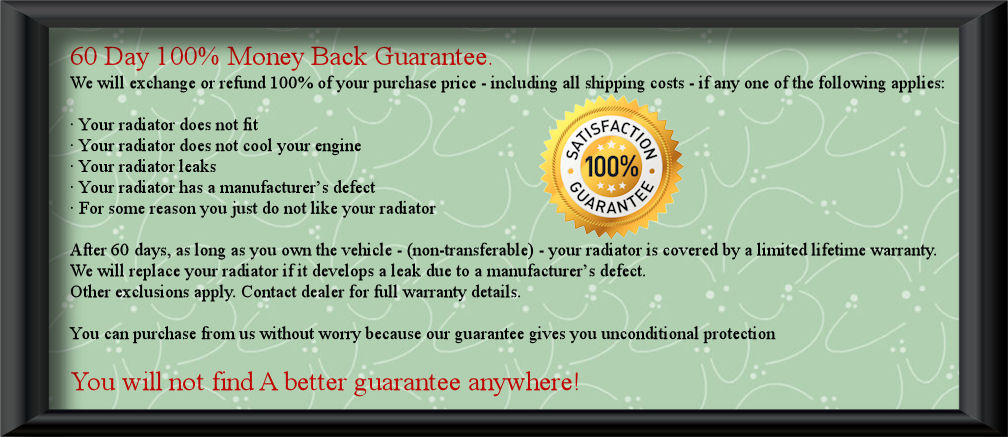 60 Day 100% Money Back Guarantee.
We will exchange or refund 100% of your purchase price - including all shipping costs - if any one of the following applies:

· Your radiator does not fit
· Your radiator does not cool your engine
· Your radiator leaks
· Your radiator has a manufacturer's defect
· For some reason you just do not like your radiator

SATISFACTION 100% GUARANTEE

After 60 days, as long as you own the vehicle - (non-transferable) - your radiator is covered by a limited lifetime warranty. We will replace your radiator if it develops a leak due to a manufacturer's defect. Other exclusions apply. Contact dealer for full warranty details.

You can purchase from us without worry because our guarantee gives you unconditional protection

You will not find A better guarantee anywhere!